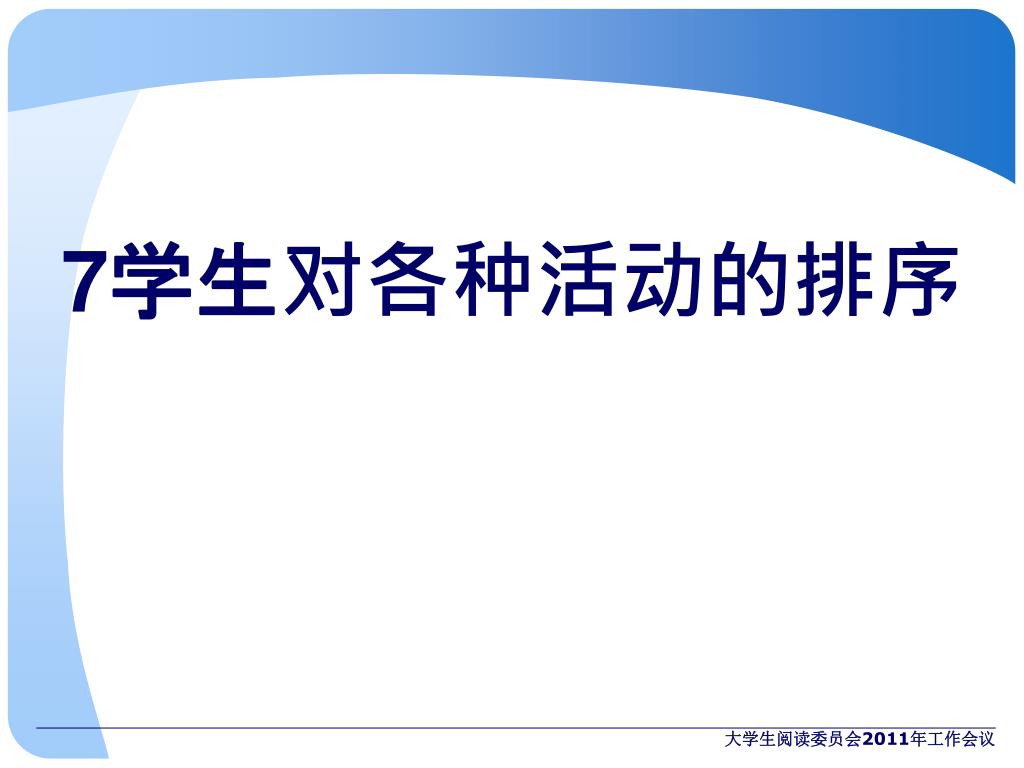 7学生对各种活动的排序

大学生阅读委员会2011年工作会议